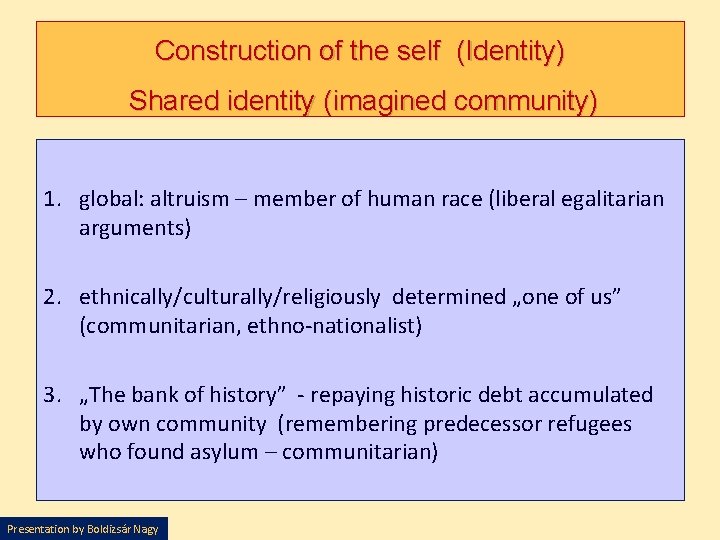 Construction of the self (Identity)
Shared identity (imagined community)

1. global: altruism – member of human race (liberal egalitarian arguments)

2. ethnically/culturally/religiously determined „one of us” (communitarian, ethno-nationalist)

3. „The bank of history” - repaying historic debt accumulated by own community (remembering predecessor refugees who found asylum – communitarian)

Presentation by Boldizsár Nagy